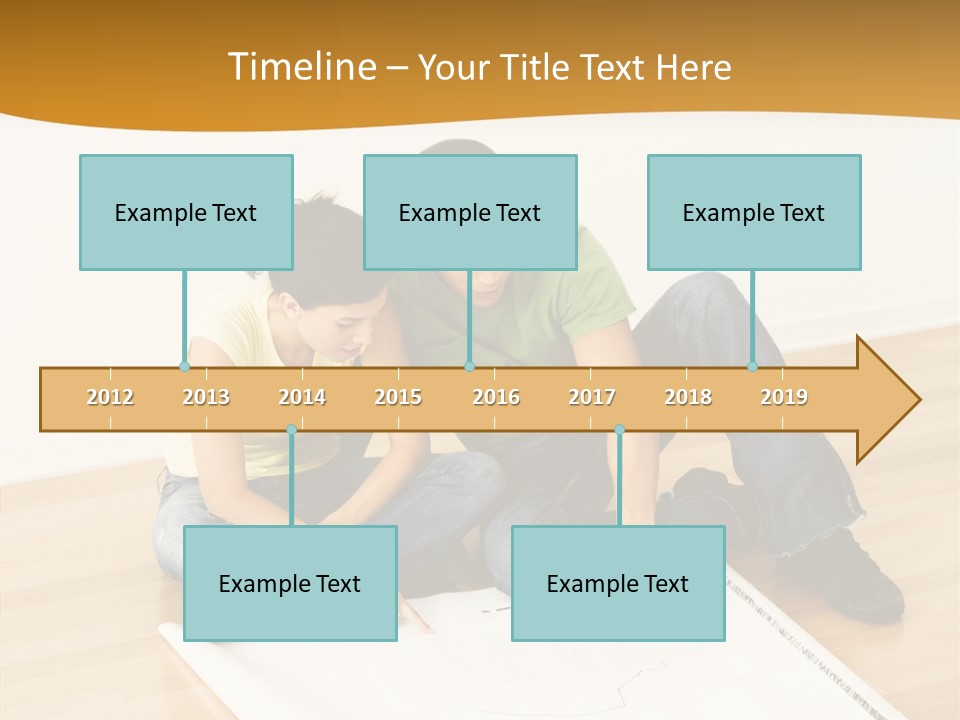 Timeline – Your Title Text Here

Example Text

Example Text

Example Text

2012 2013 2014 2015 2016 2017 2018 2019

Example Text

Example Text